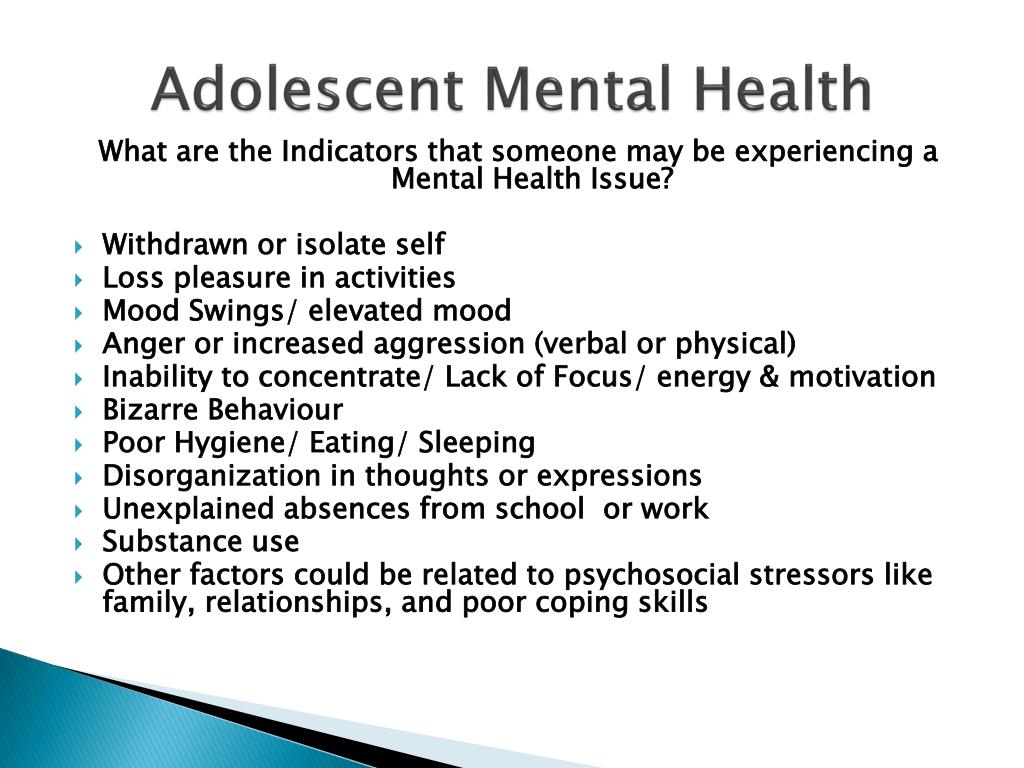 Adolescent Mental Health

What are the Indicators that someone may be experiencing a Mental Health Issue?

- Withdrawn or isolate self
- Loss pleasure in activities
- Mood Swings/ elevated mood
- Anger or increased aggression (verbal or physical)
- Inability to concentrate/ Lack of Focus/ energy & motivation
- Bizarre Behaviour
- Poor Hygiene/ Eating/ Sleeping
- Disorganization in thoughts or expressions
- Unexplained absences from school or work
- Substance use
- Other factors could be related to psychosocial stressors like family, relationships, and poor coping skills